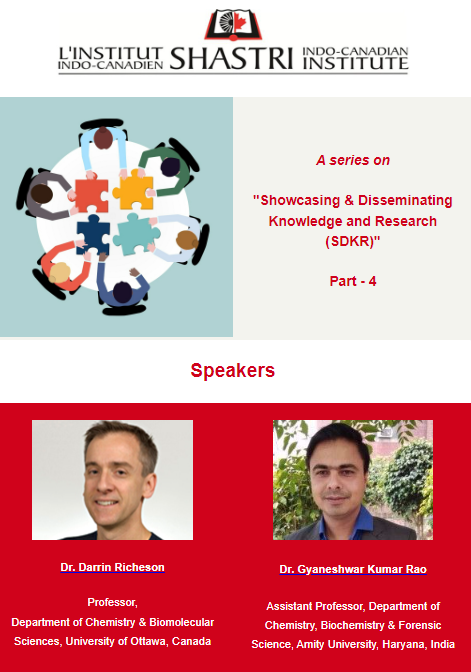 L'INSTITUT INDO-CANADIEN SHASTRI INDO-CANADIAN INSTITUTE

A series on

"Showcasing & Disseminating Knowledge and Research (SDKR)"

Part - 4

Speakers

Dr. Darrin Richeson

Professor, Department of Chemistry & Biomolecular Sciences, University of Ottawa, Canada

Dr. Gyaneshwar Kumar Rao

Assistant Professor, Department of Chemistry, Biochemistry & Forensic Science, Amity University, Haryana, India